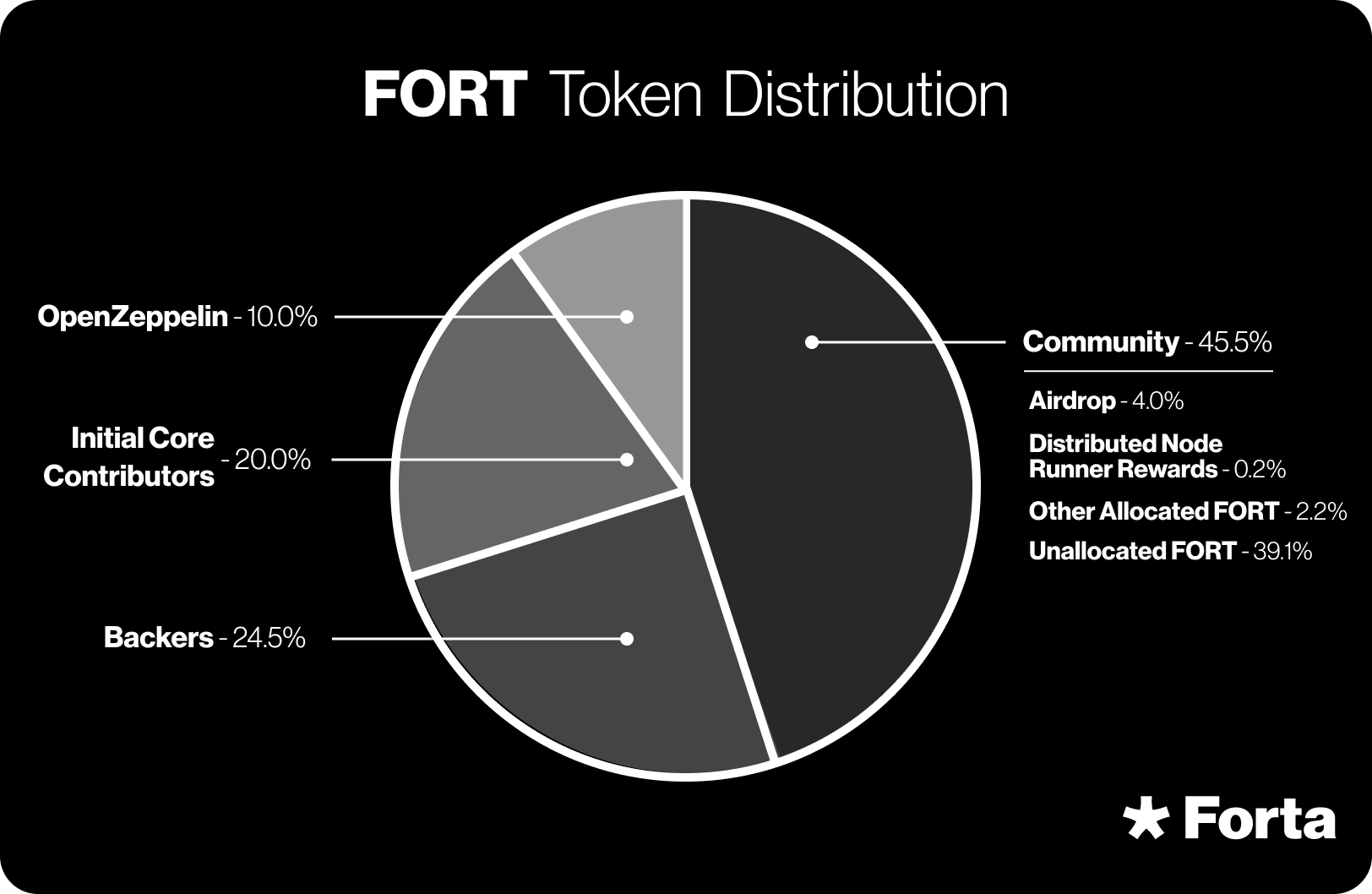 FORT Token Distribution

OpenZeppelin - 10.0%

Initial Core Contributors - 20.0%

Backers - 24.5%

Community - 45.5%

Airdrop - 4.0%

Distributed Node Runner Rewards - 0.2%

Other Allocated FORT - 2.2%

Unallocated FORT - 39.1%

Forta